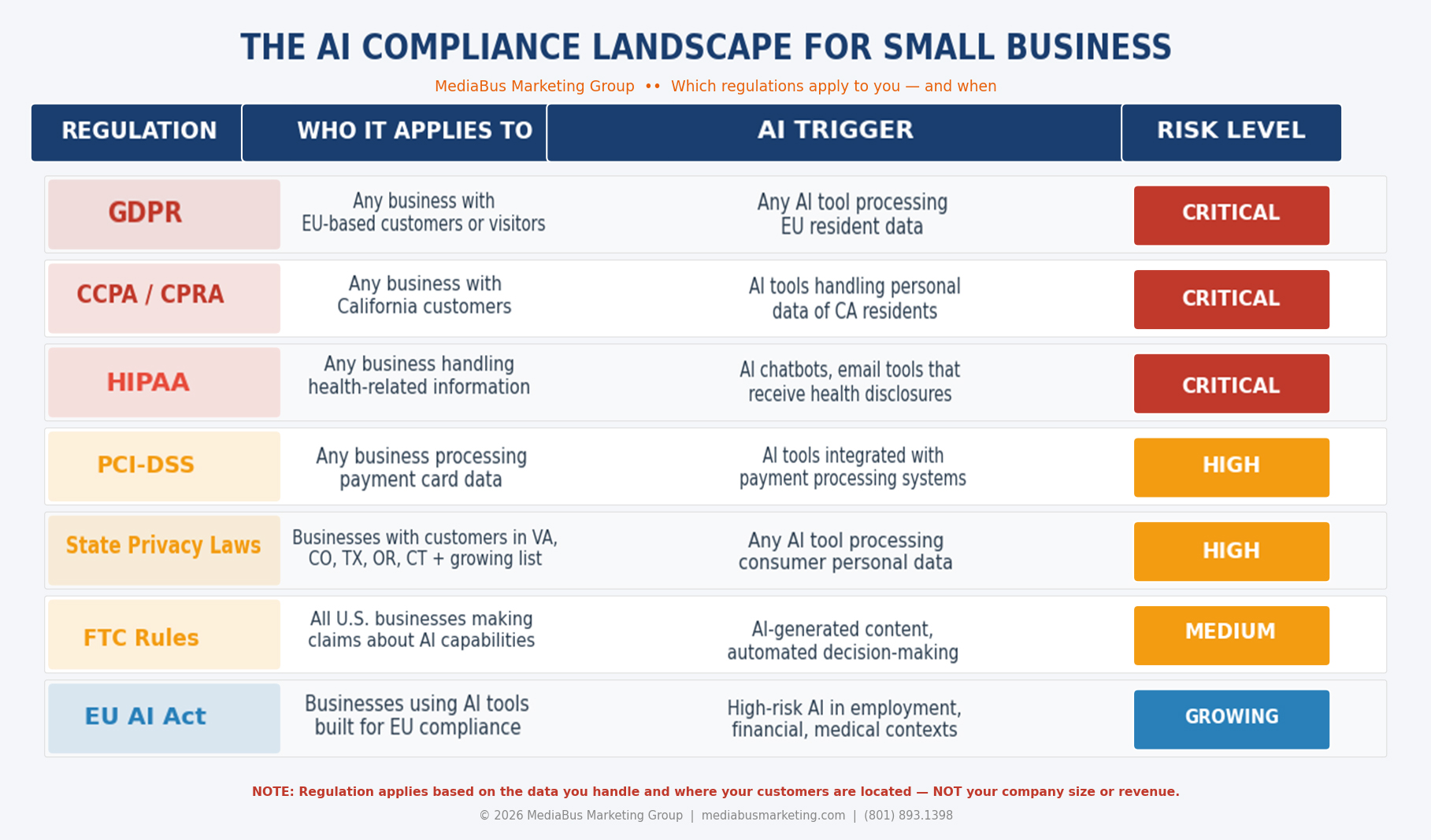 THE AI COMPLIANCE LANDSCAPE FOR SMALL BUSINESS

MediaBus Marketing Group •• Which regulations apply to you — and when

| REGULATION | WHO IT APPLIES TO | AI TRIGGER | RISK LEVEL |
|---|---|---|---|
| GDPR | Any business with EU-based customers or visitors | Any AI tool processing EU resident data | CRITICAL |
| CCPA / CPRA | Any business with California customers | AI tools handling personal data of CA residents | CRITICAL |
| HIPAA | Any business handling health-related information | AI chatbots, email tools that receive health disclosures | CRITICAL |
| PCI-DSS | Any business processing payment card data | AI tools integrated with payment processing systems | HIGH |
| State Privacy Laws | Businesses with customers in VA, CO, TX, OR, CT + growing list | Any AI tool processing consumer personal data | HIGH |
| FTC Rules | All U.S. businesses making claims about AI capabilities | AI-generated content, automated decision-making | MEDIUM |
| EU AI Act | Businesses using AI tools built for EU compliance | High-risk AI in employment, financial, medical contexts | GROWING |

NOTE: Regulation applies based on the data you handle and where your customers are located — NOT your company size or revenue.

© 2026 MediaBus Marketing Group | mediabusmarketing.com | (801) 893.1398